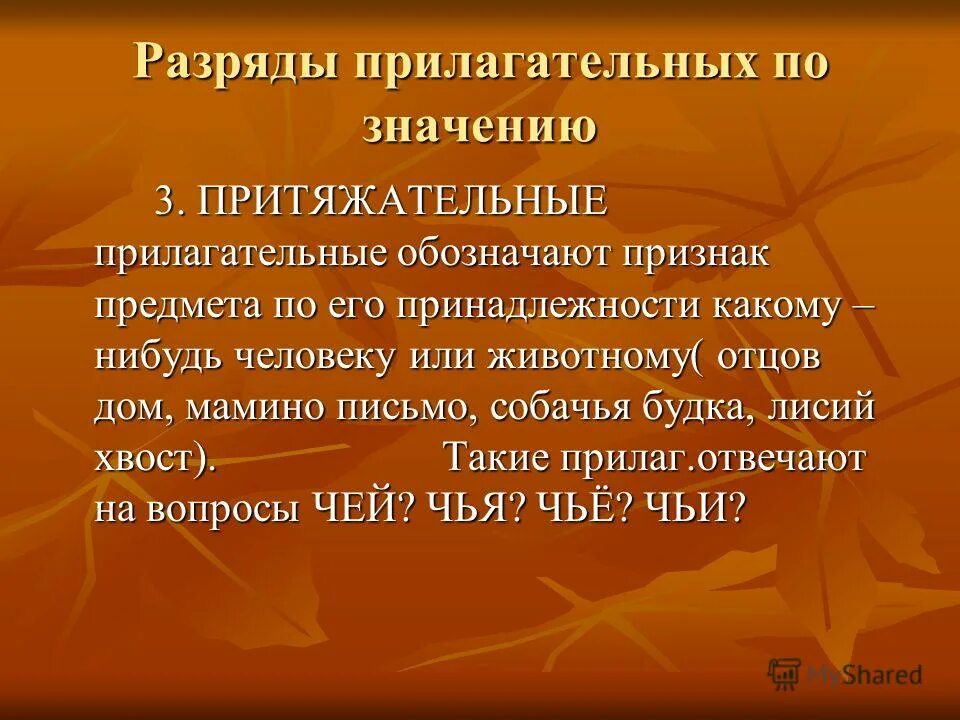 Разряды прилагательных по значению

3. ПРИТЯЖАТЕЛЬНЫЕ прилагательные обозначают признак предмета по его принадлежности какому – нибудь человеку или животному( отцов дом, мамино письмо, собачья будка, лисий хвост). Такие прилаг.отвечают на вопросы ЧЕЙ? ЧЬЯ? ЧЬЁ? ЧЬИ?

MyShared